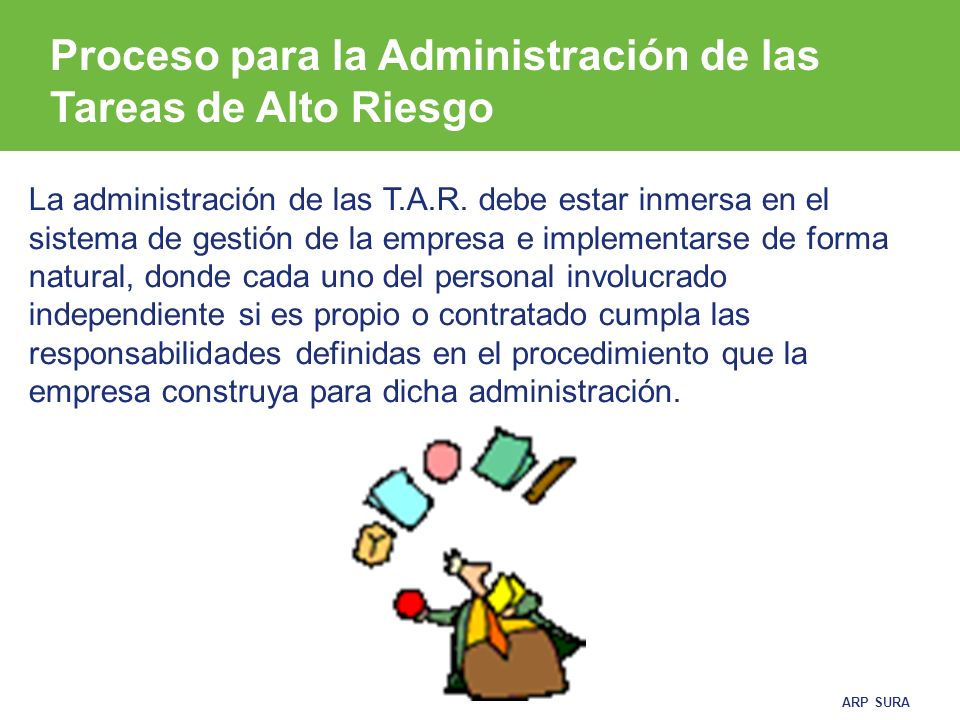 Proceso para la Administración de las Tareas de Alto Riesgo

La administración de las T.A.R. debe estar inmersa en el sistema de gestión de la empresa e implementarse de forma natural, donde cada uno del personal involucrado independiente si es propio o contratado cumpla las responsabilidades definidas en el procedimiento que la empresa construya para dicha administración.

ARP SURA